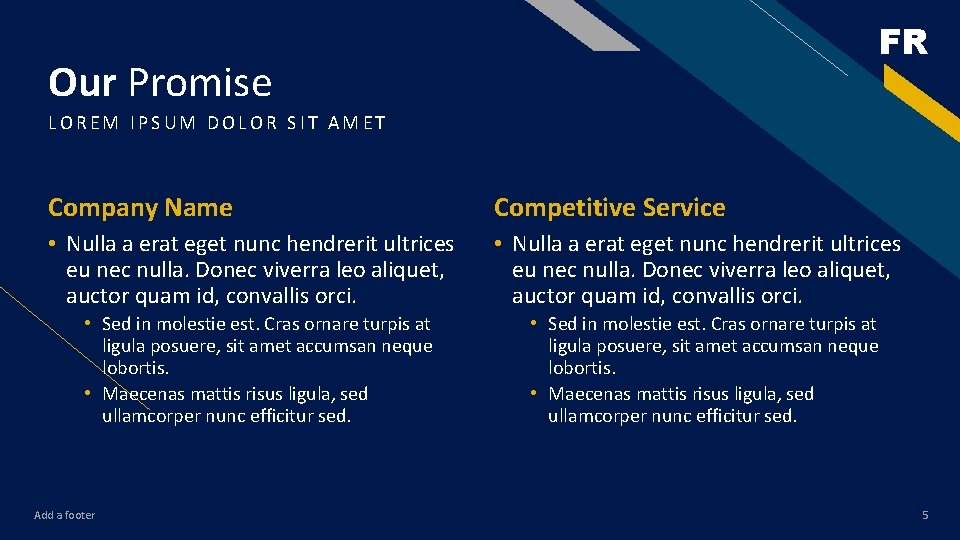 FR

Our Promise

LOREM IPSUM DOLOR SIT AMET

Company Name

• Nulla a erat eget nunc hendrerit ultrices eu nec nulla. Donec viverra leo aliquet, auctor quam id, convallis orci.

• Sed in molestie est. Cras ornare turpis at ligula posuere, sit amet accumsan neque lobortis.
• Maecenas mattis risus ligula, sed ullamcorper nunc efficitur sed.

Competitive Service

• Nulla a erat eget nunc hendrerit ultrices eu nec nulla. Donec viverra leo aliquet, auctor quam id, convallis orci.

• Sed in molestie est. Cras ornare turpis at ligula posuere, sit amet accumsan neque lobortis.
• Maecenas mattis risus ligula, sed ullamcorper nunc efficitur sed.

Add a footer

5